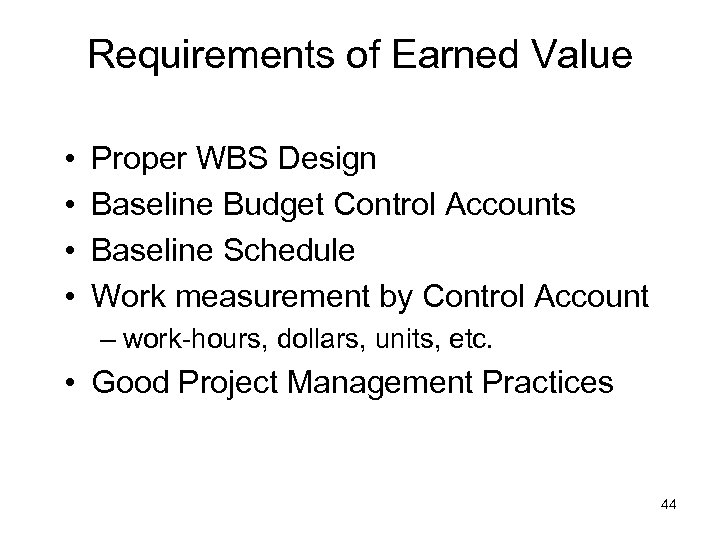 Requirements of Earned Value

• Proper WBS Design
• Baseline Budget Control Accounts
• Baseline Schedule
• Work measurement by Control Account
– work-hours, dollars, units, etc.
• Good Project Management Practices

44